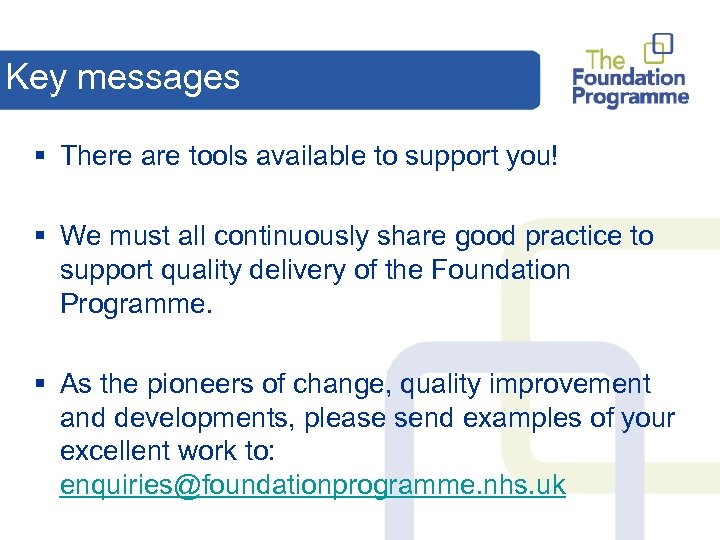 Key messages

The Foundation Programme

▪ There are tools available to support you!

▪ We must all continuously share good practice to support quality delivery of the Foundation Programme.

▪ As the pioneers of change, quality improvement and developments, please send examples of your excellent work to: enquiries@foundationprogramme.nhs.uk